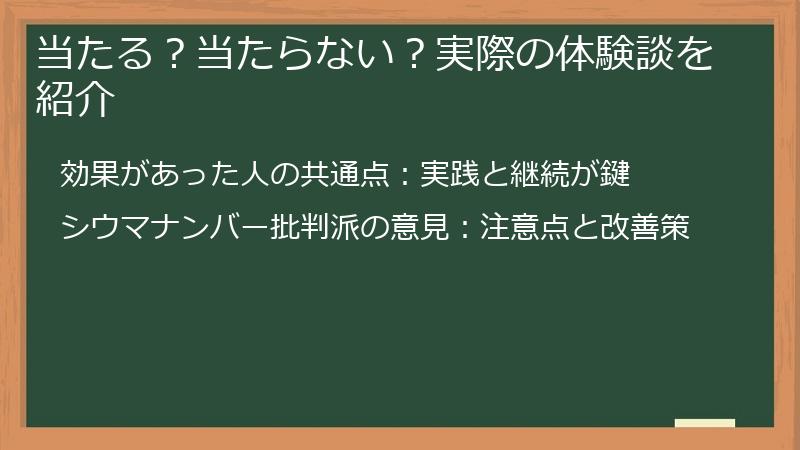 当たる？当たらない？実際の体験談を紹介

効果があった人の共通点：実践と継続が鍵

シウマナンバー批判派の意見：注意点と改善策